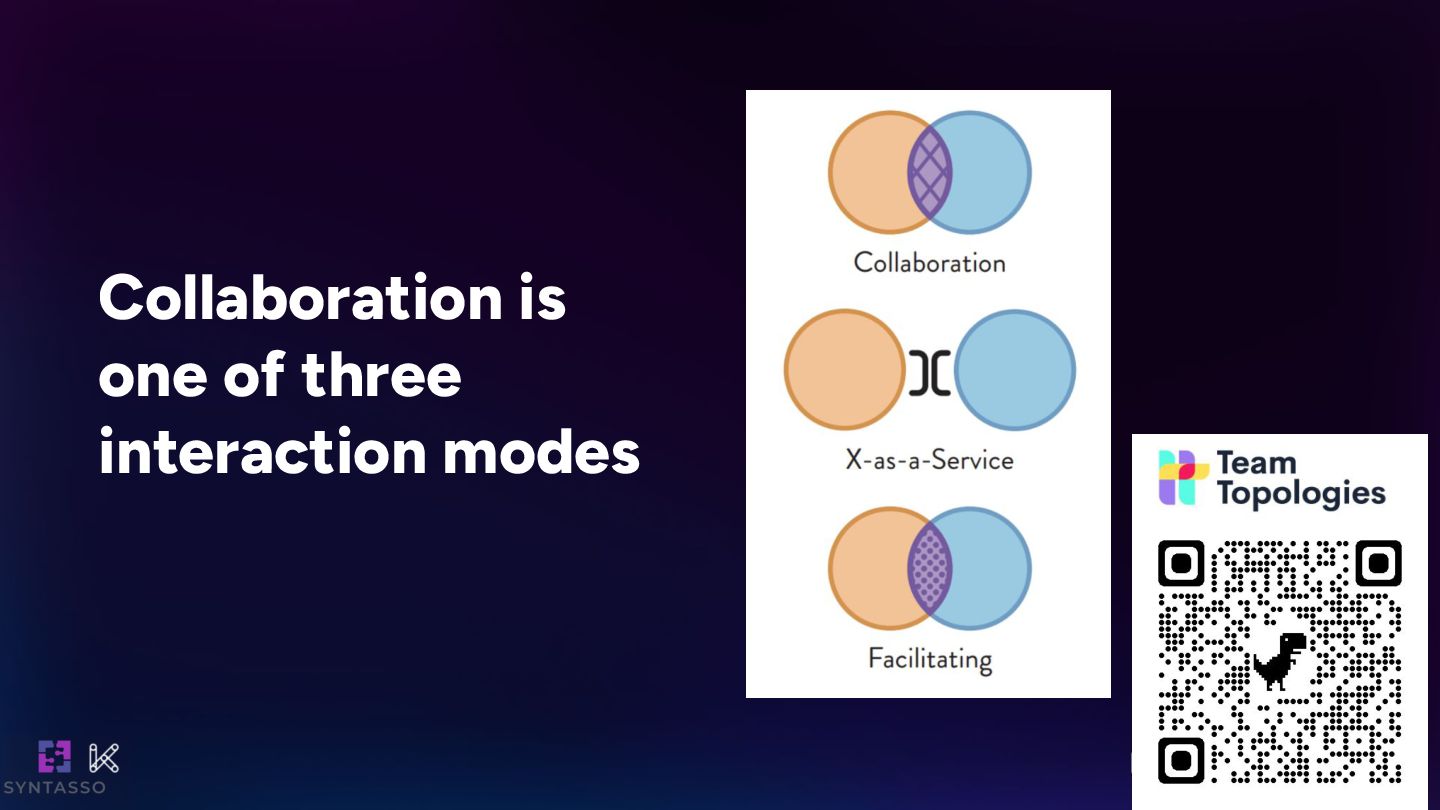 Collaboration is one of three interaction modes

Collaboration

X-as-a-Service

Facilitating

Team Topologies

SYNTASSO